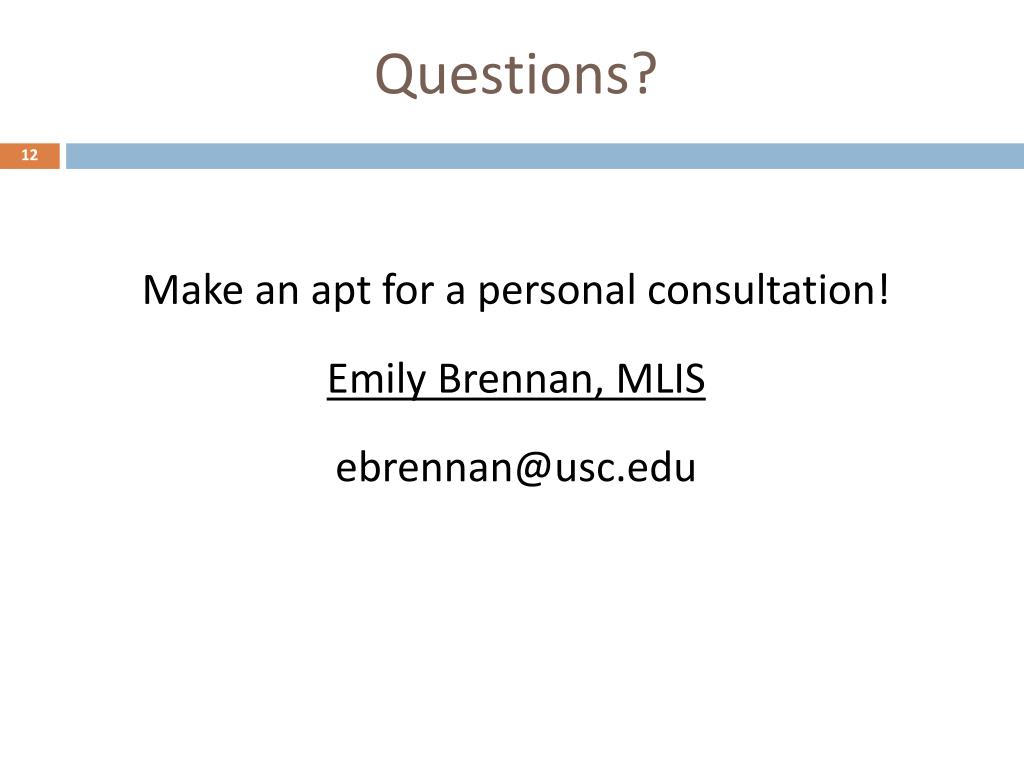 Questions?

12

Make an apt for a personal consultation!

Emily Brennan, MLIS

ebrennan@usc.edu